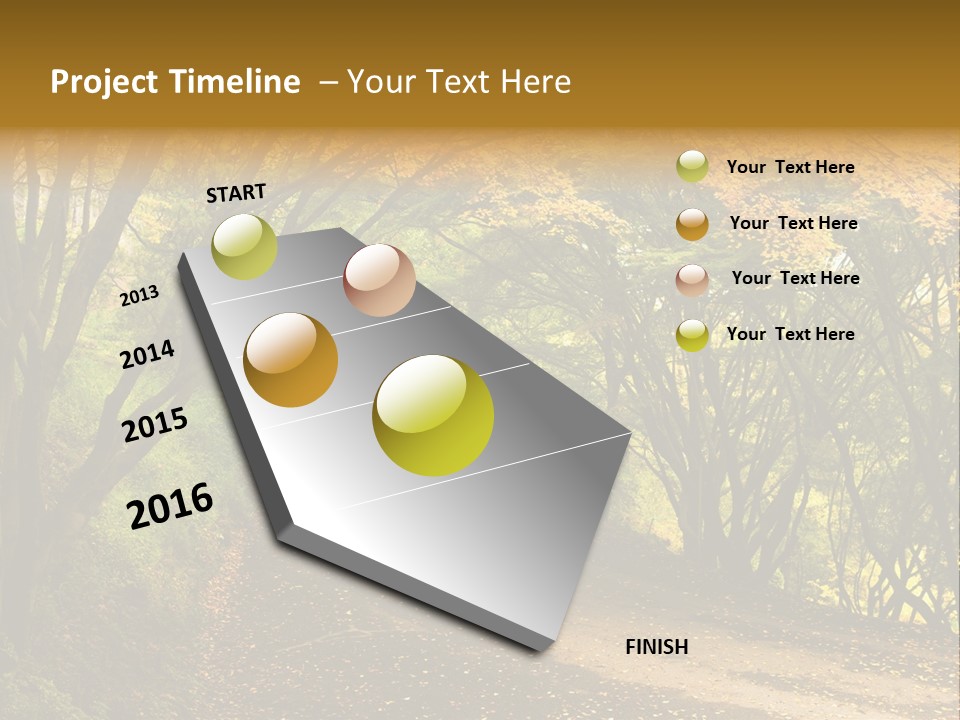 Project Timeline – Your Text Here

START

2013

2014

2015

2016

FINISH

Your Text Here

Your Text Here

Your Text Here

Your Text Here